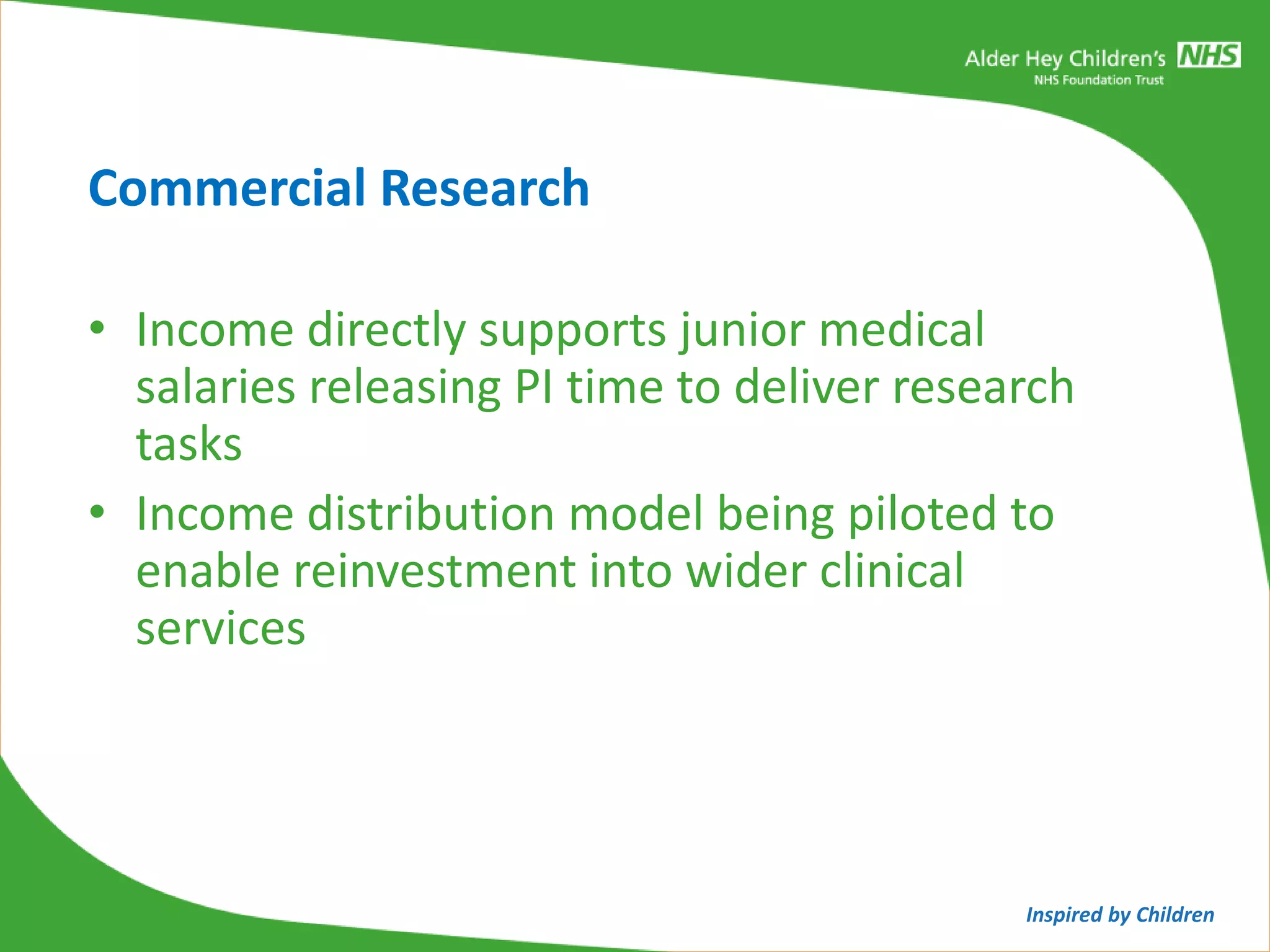 Alder Hey Children's NHS
NHS Foundation Trust

Commercial Research

• Income directly supports junior medical salaries releasing PI time to deliver research tasks
• Income distribution model being piloted to enable reinvestment into wider clinical services

Inspired by Children